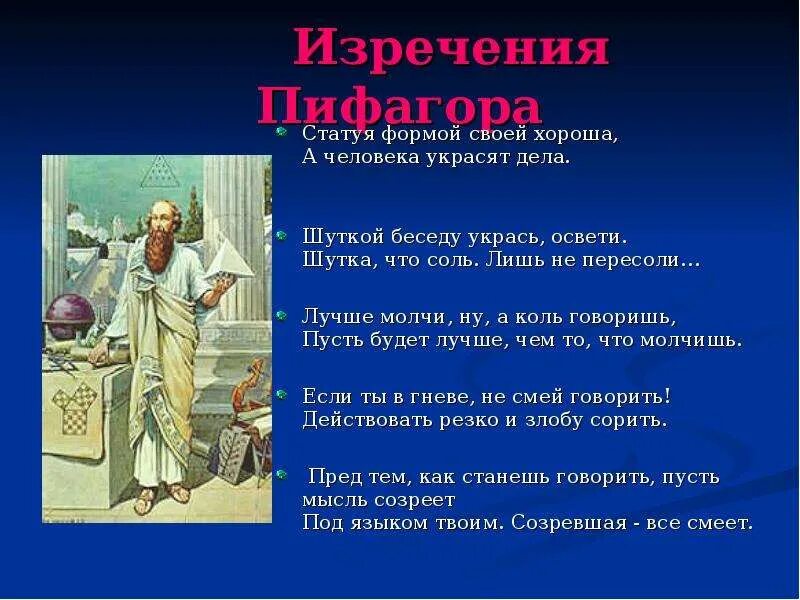 Изречения Пифагора

Статуя формой своей хороша,
А человека украсят дела.

Шуткой беседу укрась, освети.
Шутка, что соль. Лишь не пересоли…

Лучше молчи, ну, а коль говоришь,
Пусть будет лучше, чем то, что молчишь.

Если ты в гневе, не смей говорить!
Действовать резко и злобу сорить.

Пред тем, как станешь говорить, пусть мысль созреет
Под языком твоим. Созревшая - все смеет.